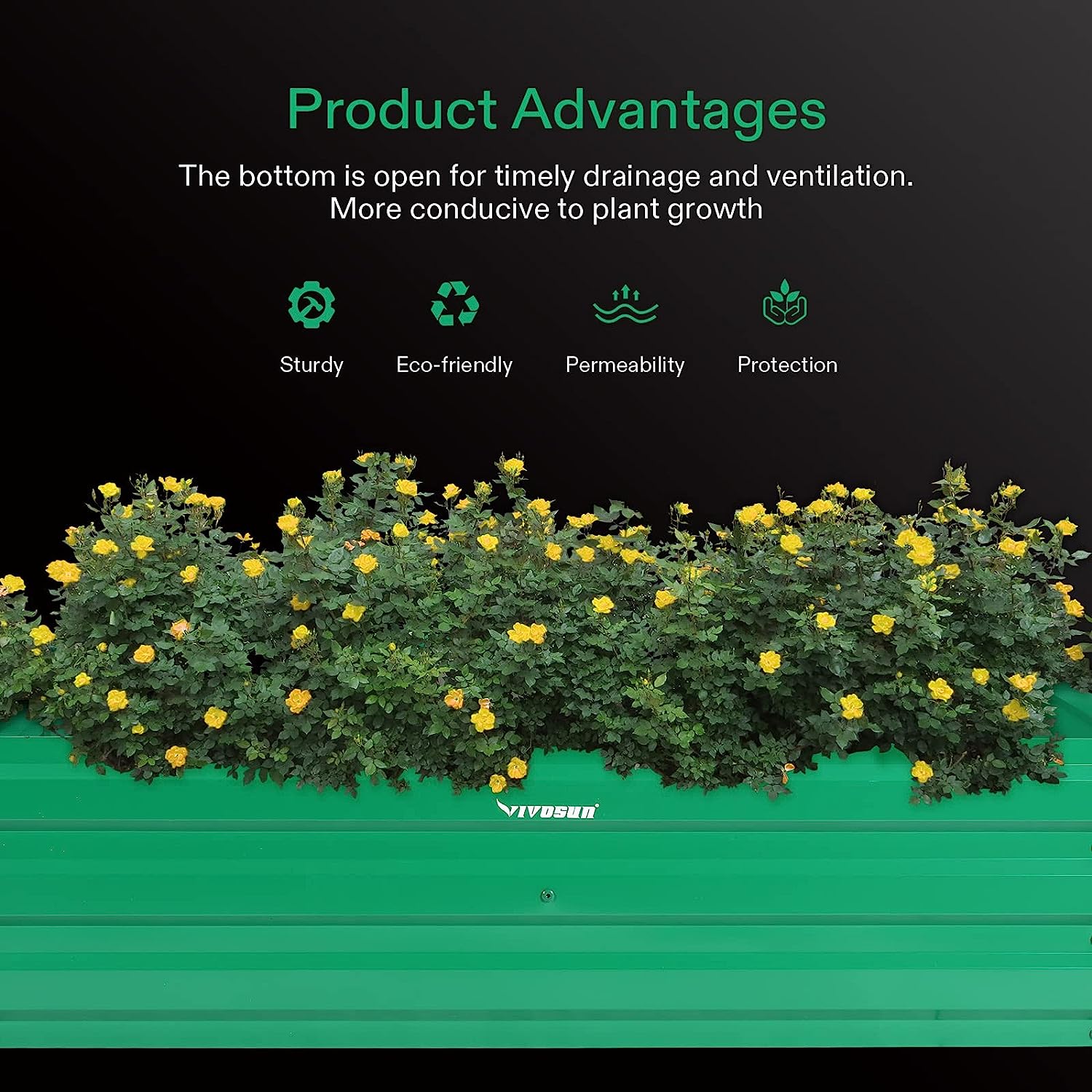 Product Advantages

The bottom is open for timely drainage and ventilation. More conducive to plant growth

Sturdy

Eco-friendly

Permeability

Protection

VIVOSUN